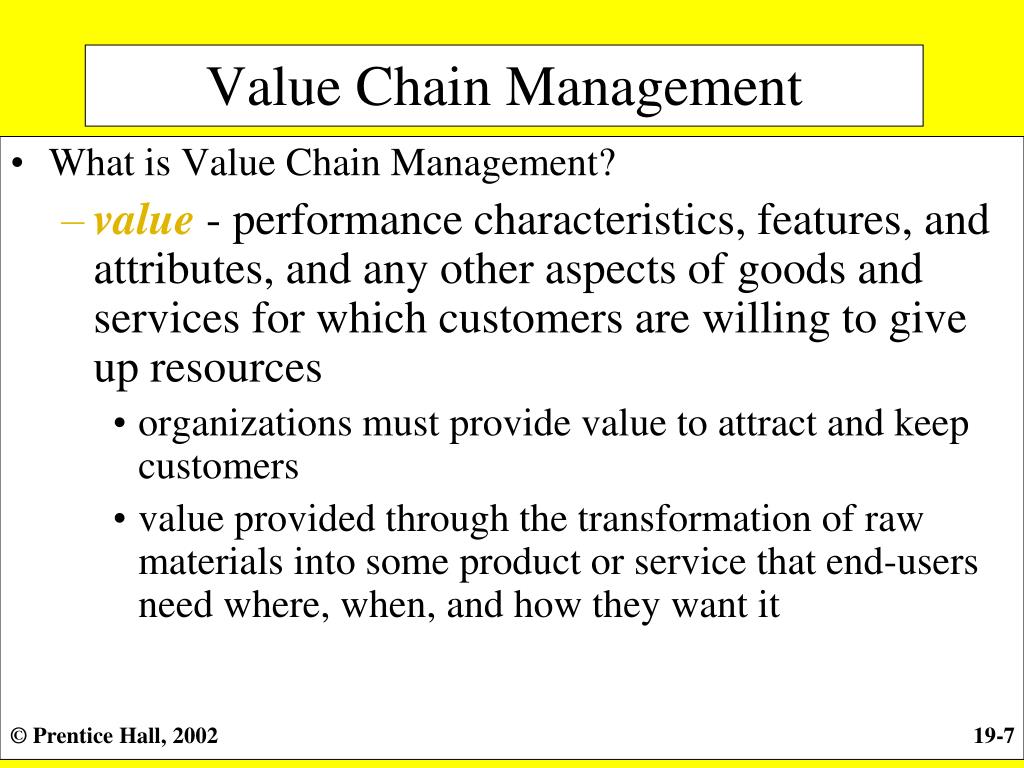 Value Chain Management

• What is Value Chain Management?
– value - performance characteristics, features, and attributes, and any other aspects of goods and services for which customers are willing to give up resources
• organizations must provide value to attract and keep customers
• value provided through the transformation of raw materials into some product or service that end-users need where, when, and how they want it

© Prentice Hall, 2002

19-7